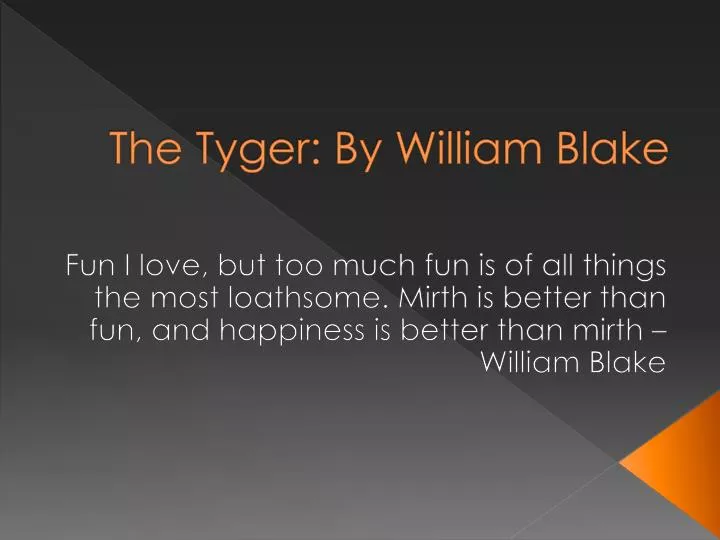 The Tyger: By William Blake

Fun I love, but too much fun is of all things the most loathsome. Mirth is better than fun, and happiness is better than mirth – William Blake